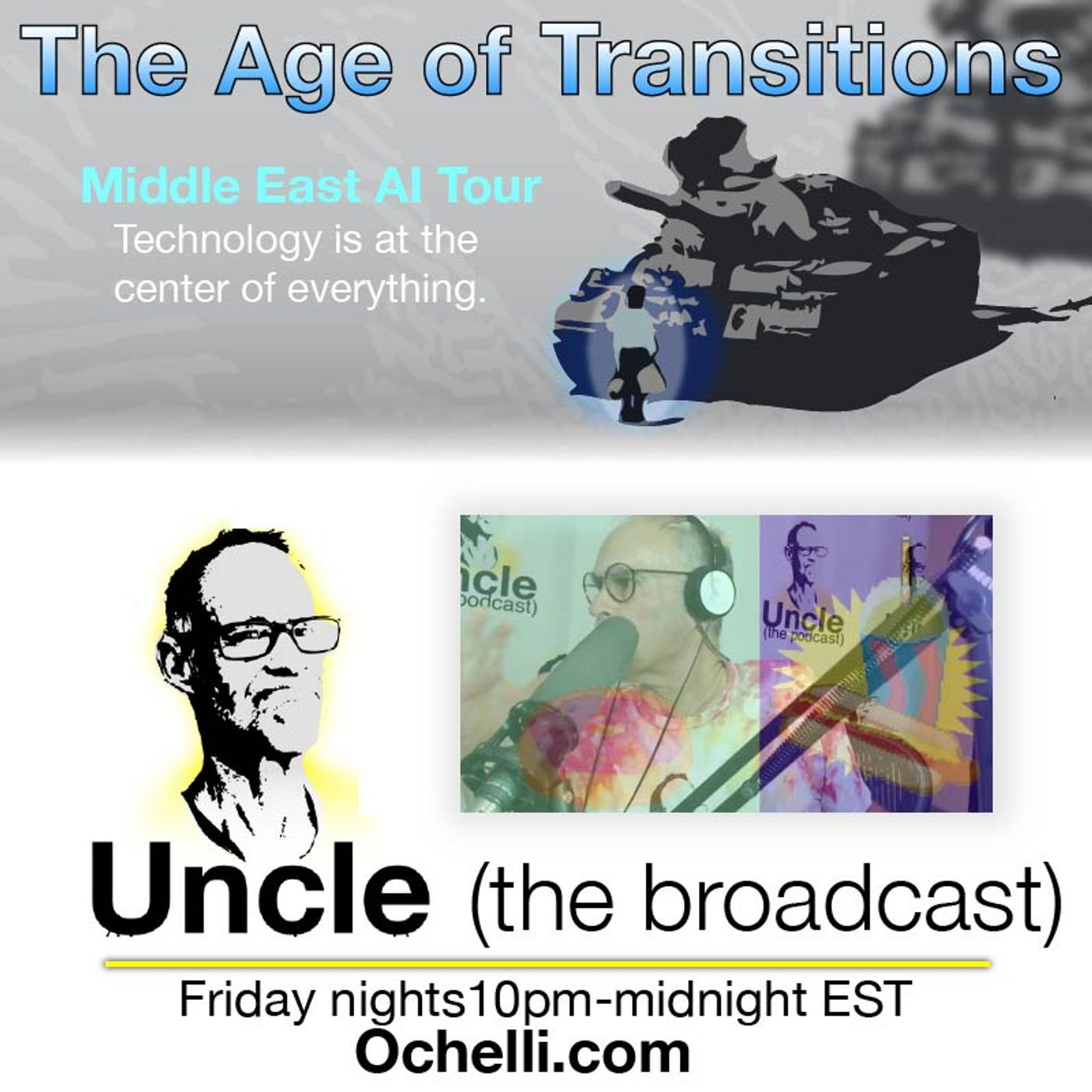 The Age of Transitions

Middle East AI Tour
Technology is at the center of everything.

ncle
podcast)

Uncle
(the podcast)

Uncle (the broadcast)

Friday nights10pm-midnight EST
Ochelli.com